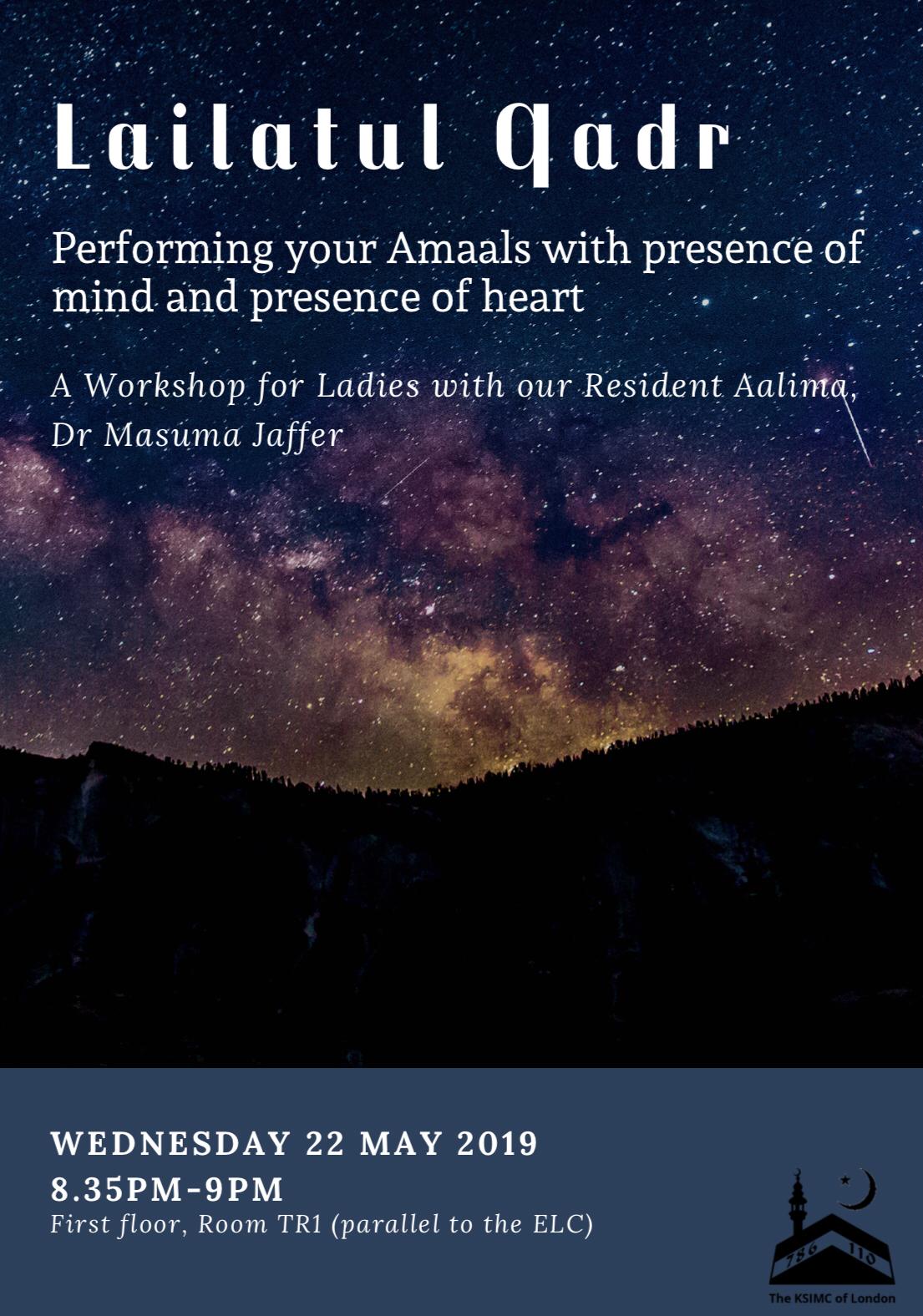 Lailatul Qadr

Performing your Amaals with presence of mind and presence of heart

A Workshop for Ladies with our Resident Aalima, Dr Masuma Jaffer

WEDNESDAY 22 MAY 2019
8.35PM-9PM
First floor, Room TR1 (parallel to the ELC)

786 110
The KSIMC of London